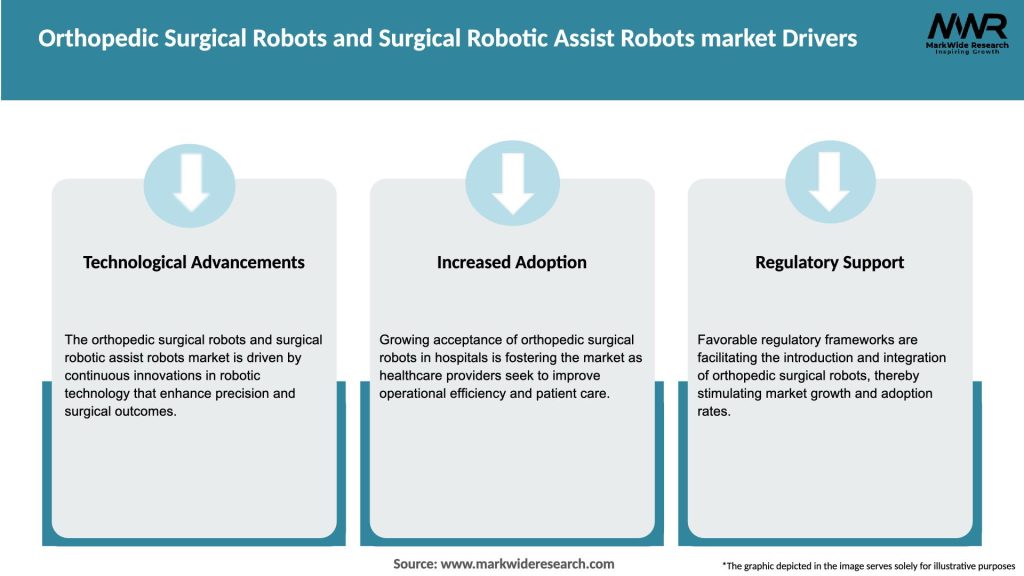 Orthopedic Surgical Robots and Surgical Robotic Assist Robots market Drivers

MWR
MarkWide Research
Inspiring Growth

Technological Advancements

The orthopedic surgical robots and surgical robotic assist robots market is driven by continuous innovations in robotic technology that enhance precision and surgical outcomes.

Increased Adoption

Growing acceptance of orthopedic surgical robots in hospitals is fostering the market as healthcare providers seek to improve operational efficiency and patient care.

Regulatory Support

Favorable regulatory frameworks are facilitating the introduction and integration of orthopedic surgical robots, thereby stimulating market growth and adoption rates.

Source: www.markwideresearch.com

*The graphic depicted in the image serves solely for illustrative purposes